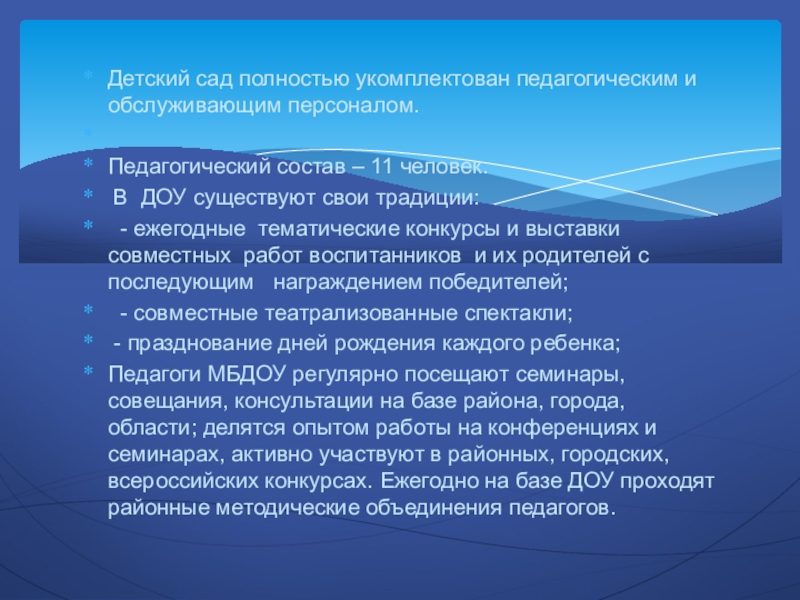 Детский сад полностью укомплектован педагогическим и обслуживающим персоналом.

Педагогический состав – 11 человек.

В ДОУ существуют свои традиции:

- ежегодные тематические конкурсы и выставки совместных работ воспитанников и их родителей с последующим награждением победителей;

- совместные театрализованные спектакли;

- празднование дней рождения каждого ребенка;

Педагоги МБДОУ регулярно посещают семинары, совещания, консультации на базе района, города, области; делятся опытом работы на конференциях и семинарах, активно участвуют в районных, городских, всероссийских конкурсах. Ежегодно на базе ДОУ проходят районные методические объединения педагогов.